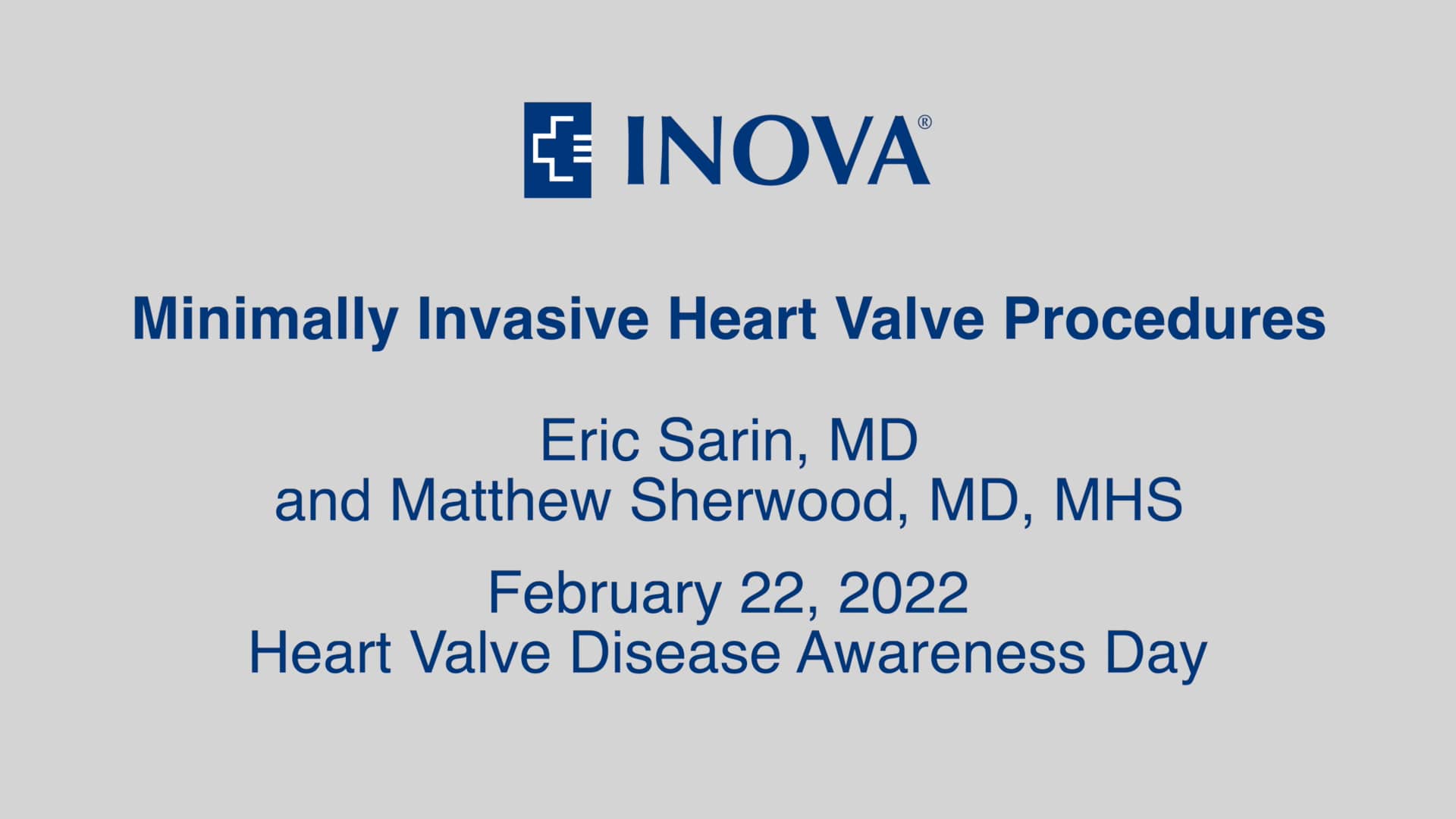 INOVA®

Minimally Invasive Heart Valve Procedures

Eric Sarin, MD
and Matthew Sherwood, MD, MHS

February 22, 2022
Heart Valve Disease Awareness Day